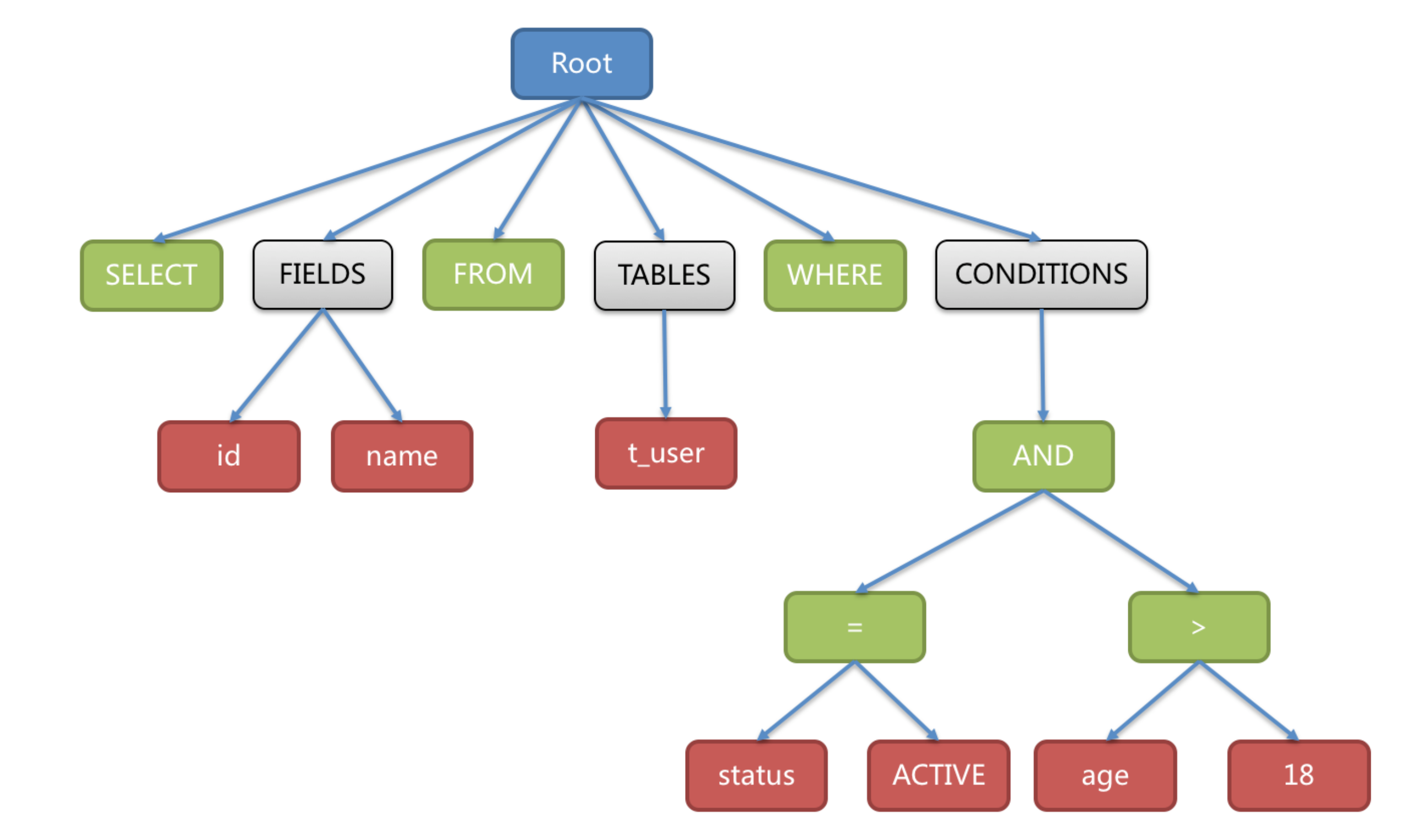 Root

SELECT
FIELDS
FROM
TABLES
WHERE
CONDITIONS

id
name
t_user
AND

=
>

status
ACTIVE
age
18